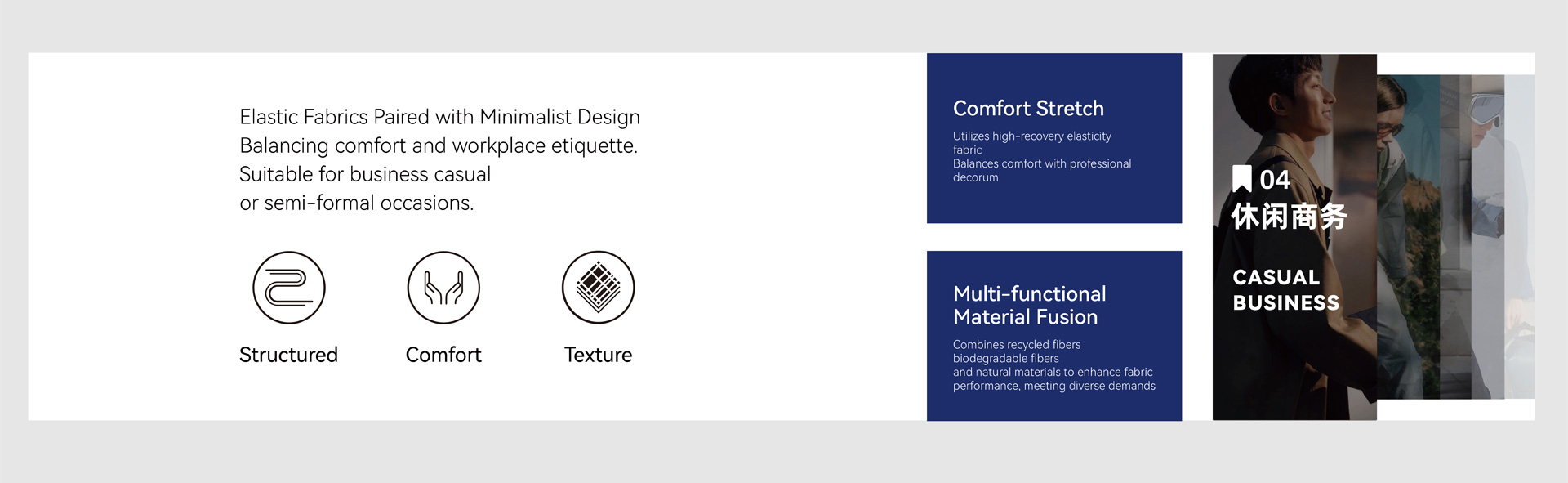 Elastic Fabrics Paired with Minimalist Design
Balancing comfort and workplace etiquette.
Suitable for business casual
or semi-formal occasions.

Structured

Comfort

Texture

Comfort Stretch

Utilizes high-recovery elasticity fabric
Balances comfort with professional decorum

Multi-functional Material Fusion

Combines recycled fibers
biodegradable fibers
and natural materials to enhance fabric performance, meeting diverse demands

04
休闲商务

CASUAL BUSINESS